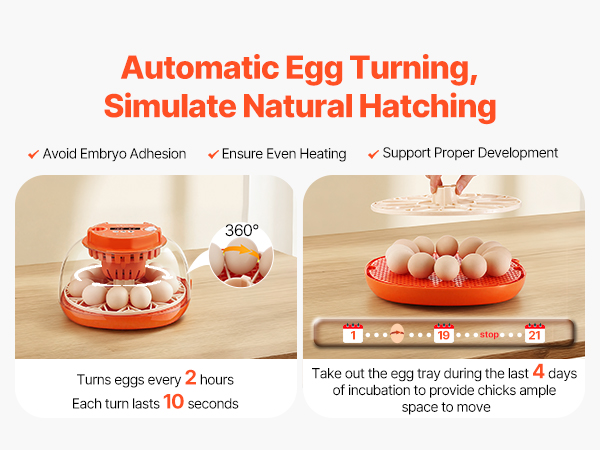 Automatic Egg Turning, Simulate Natural Hatching

✔ Avoid Embryo Adhesion ✔ Ensure Even Heating ✔ Support Proper Development

360°

Turns eggs every 2 hours
Each turn lasts 10 seconds

1 19 stop 21

Take out the egg tray during the last 4 days of incubation to provide chicks ample space to move